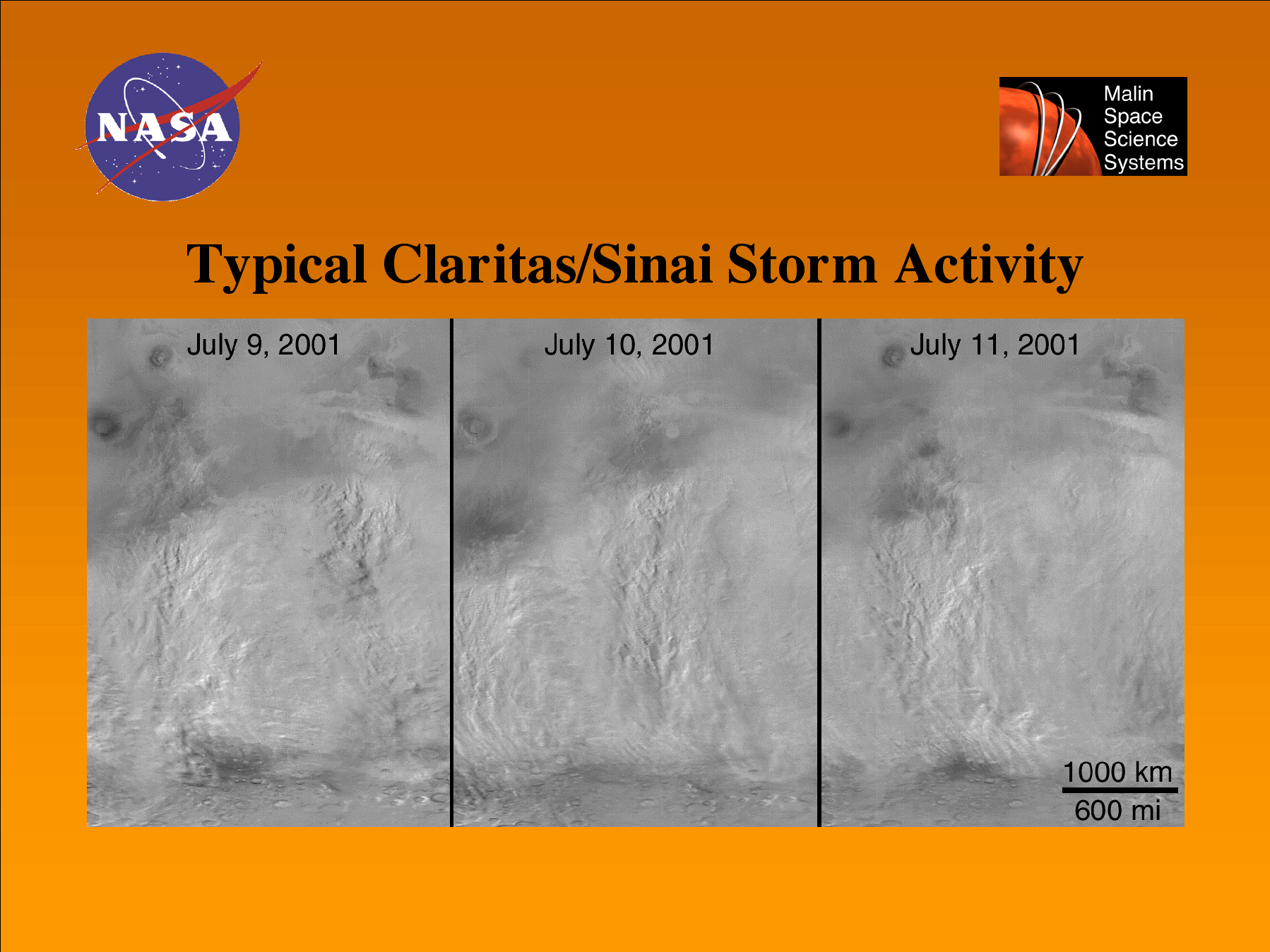 NASA

Malin Space Science Systems

Typical Claritas/Sinai Storm Activity

July 9, 2001

July 10, 2001

July 11, 2001

1000 km
600 mi